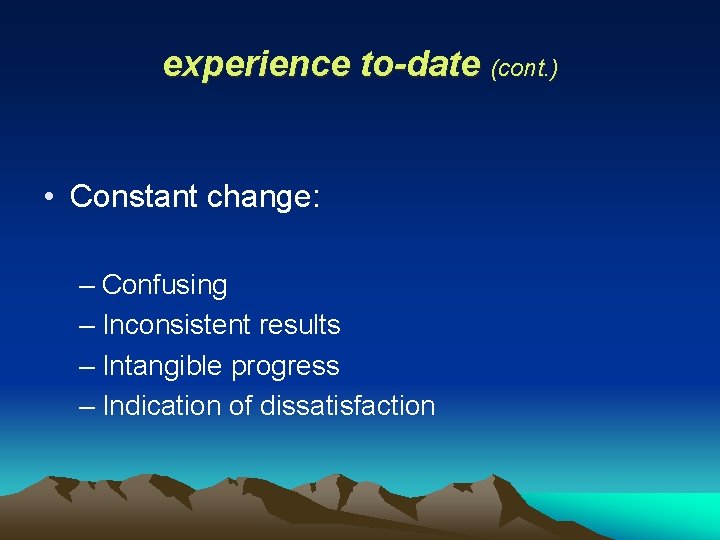 experience to-date (cont.)

• Constant change:

– Confusing
– Inconsistent results
– Intangible progress
– Indication of dissatisfaction